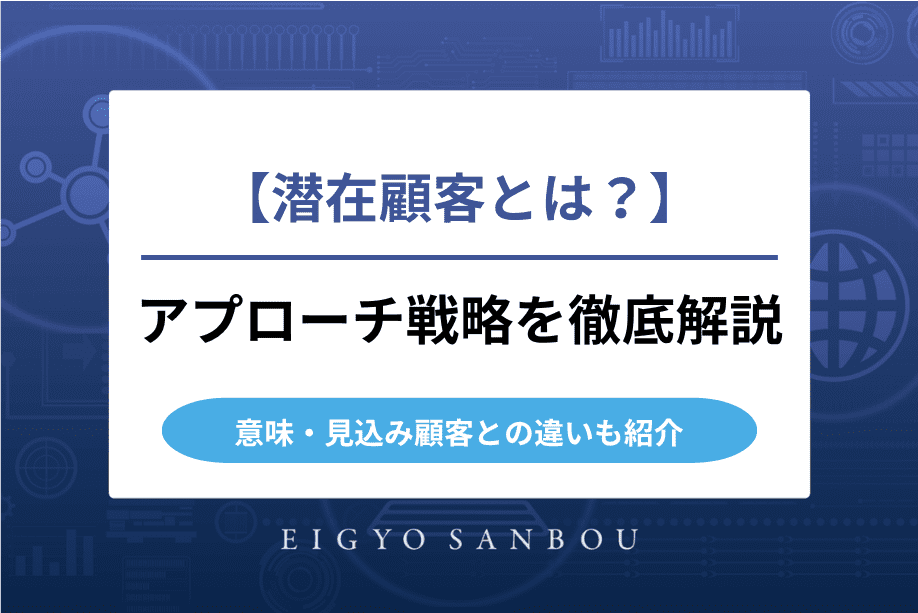 【潜在顧客とは？】

アプローチ戦略を徹底解説

意味・見込み顧客との違いも紹介

EIGYO SANBOU